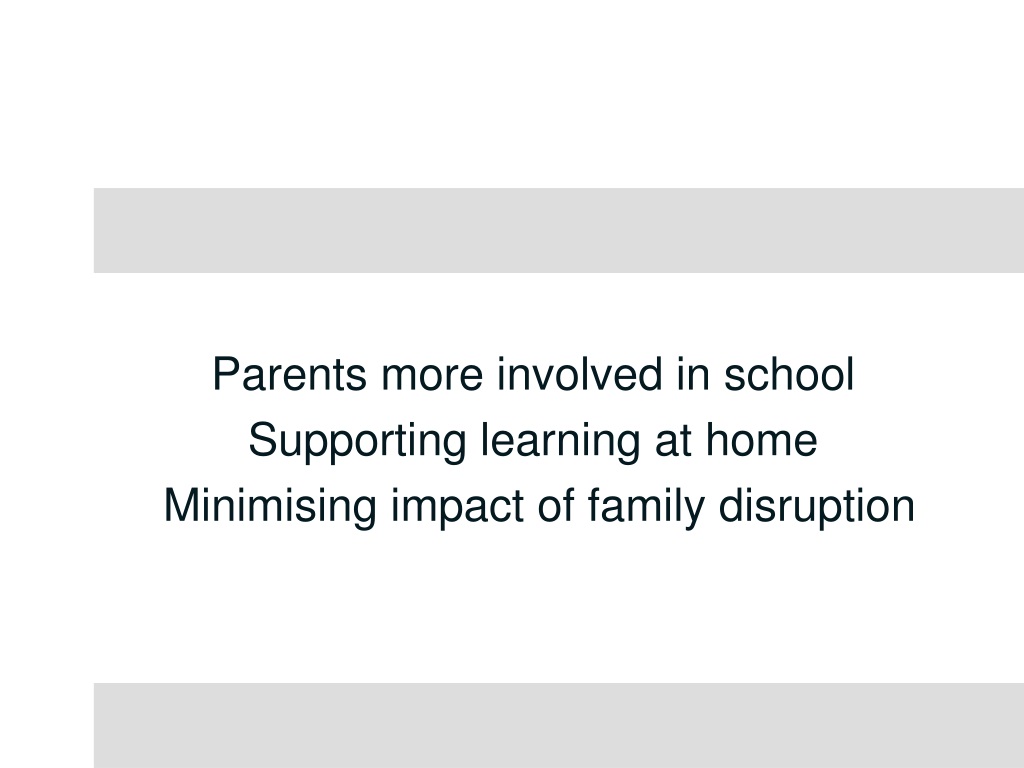 Parents more involved in school
Supporting learning at home
Minimising impact of family disruption